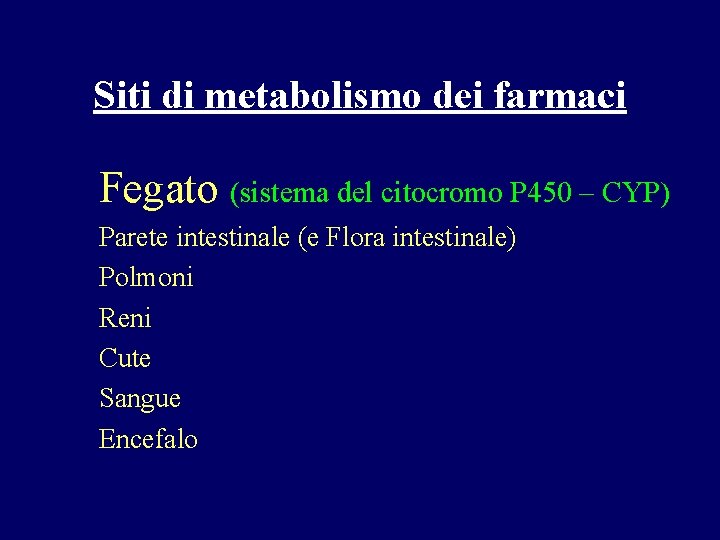 Siti di metabolismo dei farmaci

Fegato (sistema del citocromo P450 – CYP)
Parete intestinale (e Flora intestinale)
Polmoni
Reni
Cute
Sangue
Encefalo